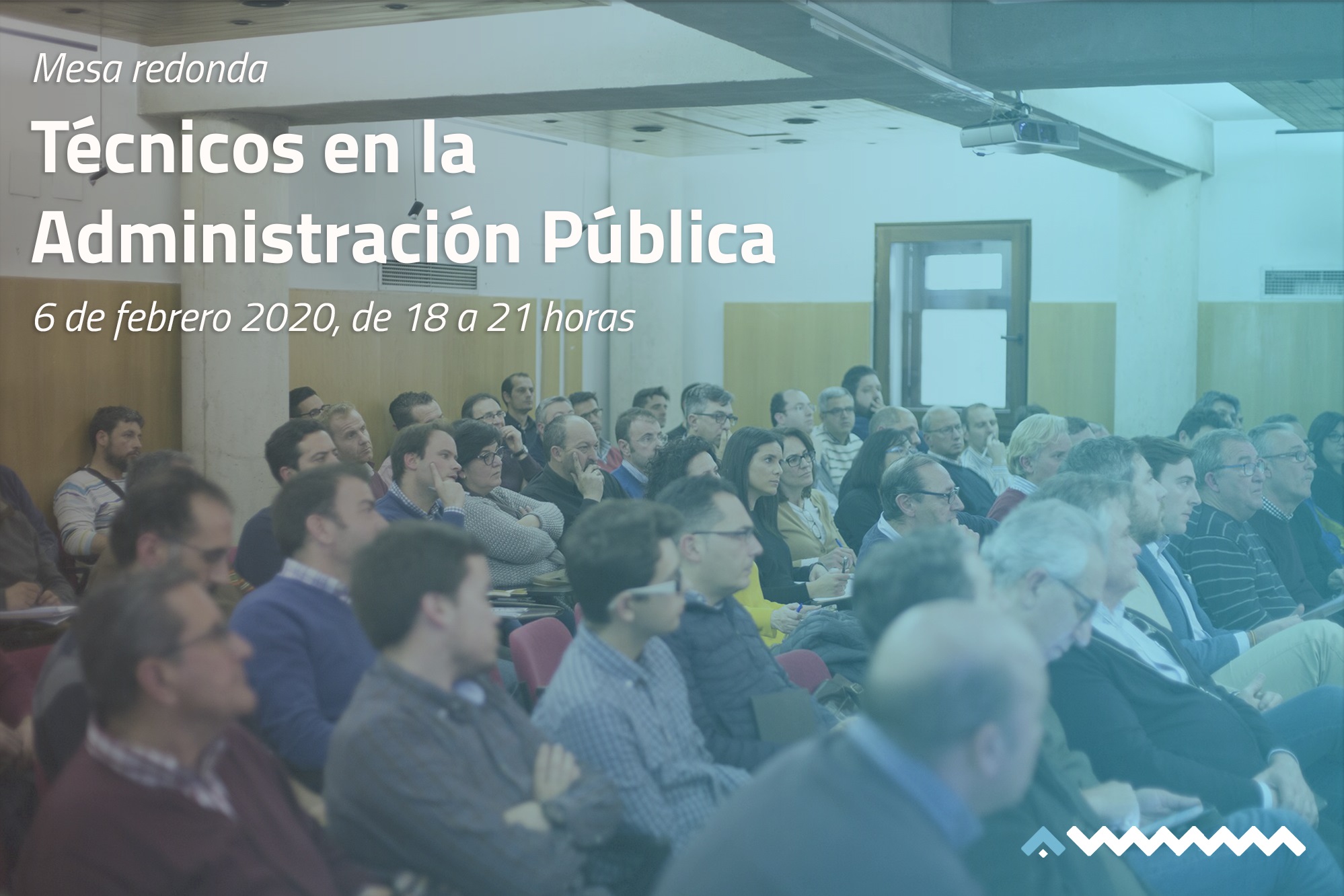 Mesa redonda

Técnicos en la Administración Pública

6 de febrero 2020, de 18 a 21 horas